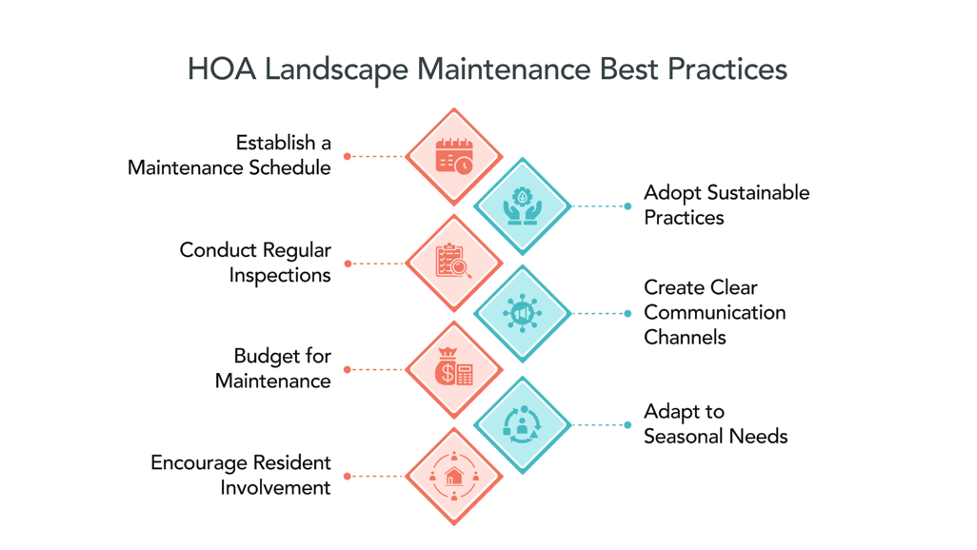 HOA Landscape Maintenance Best Practices

Establish a Maintenance Schedule

Adopt Sustainable Practices

Conduct Regular Inspections

Create Clear Communication Channels

Budget for Maintenance

Adapt to Seasonal Needs

Encourage Resident Involvement